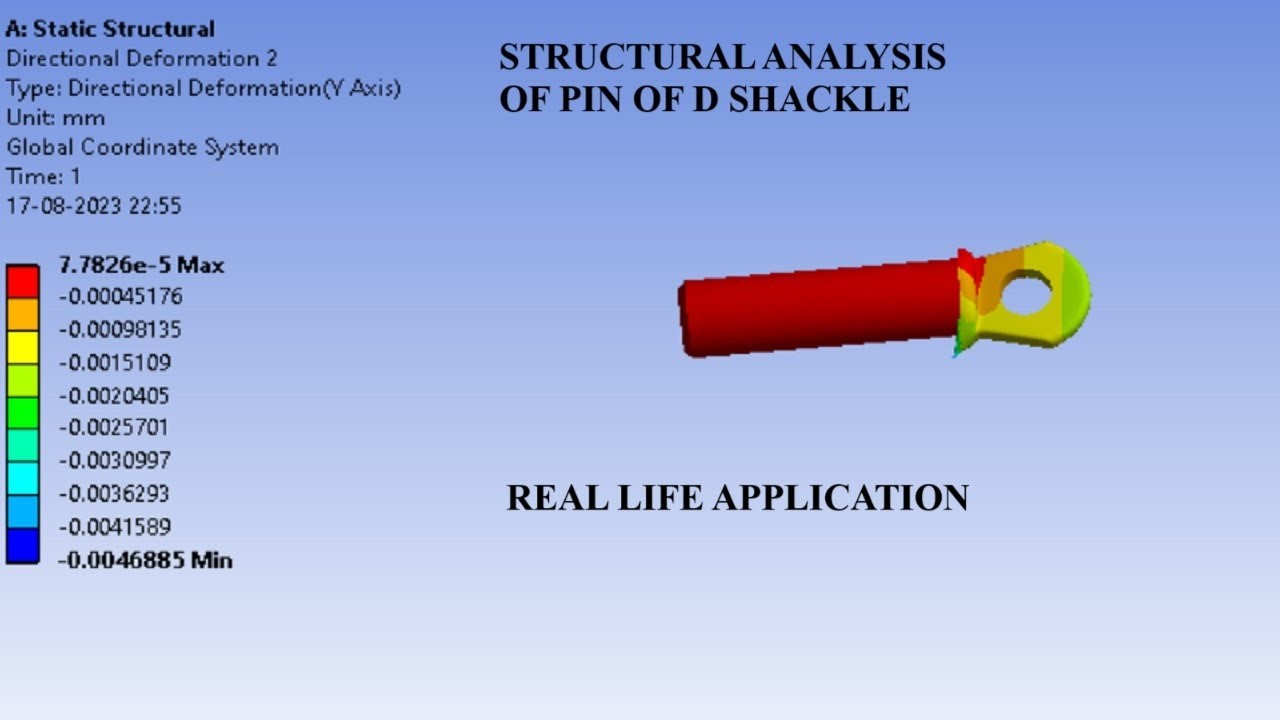 A: Static Structural
Directional Deformation 2
Type: Directional Deformation(Y Axis)
Unit: mm
Global Coordinate System
Time: 1
17-08-2023 22:55

7.7826e-5 Max
-0.00045176
-0.00098135
-0.0015109
-0.0020405
-0.0025701
-0.0030997
-0.0036293
-0.0041589
-0.0046885 Min

STRUCTURAL ANALYSIS
OF PIN OF D SHACKLE

REAL LIFE APPLICATION